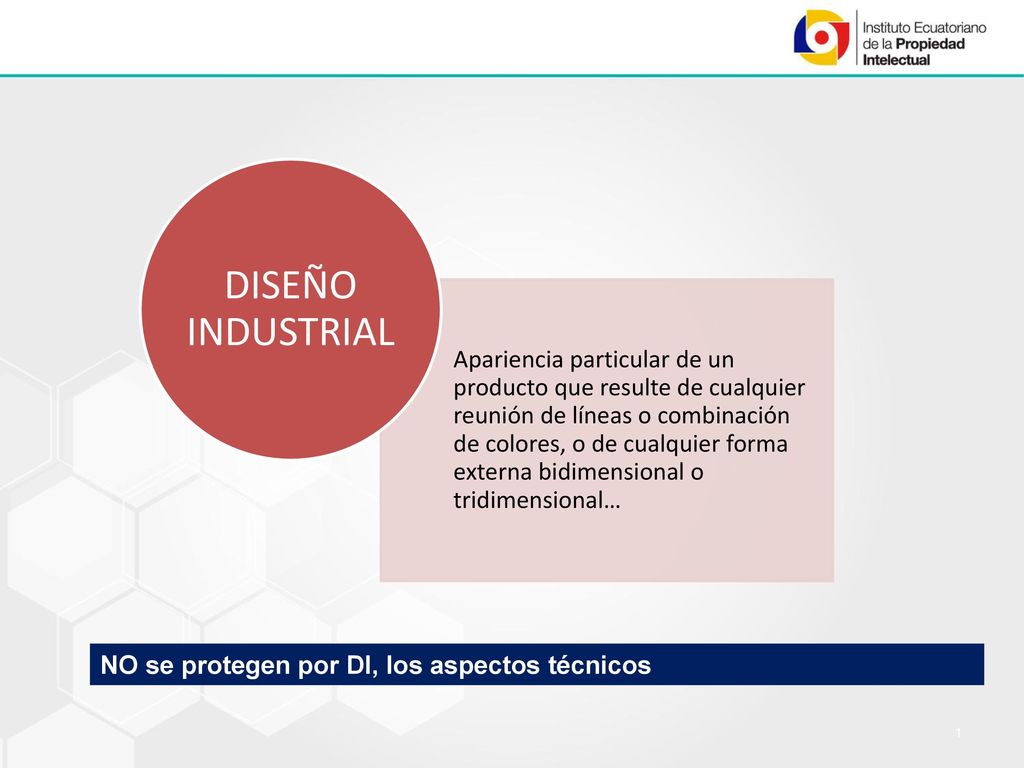 Instituto Ecuatoriano de la Propiedad Intelectual

DISEÑO INDUSTRIAL

Apariencia particular de un producto que resulte de cualquier reunión de líneas o combinación de colores, o de cualquier forma externa bidimensional o tridimensional…

NO se protegen por DI, los aspectos técnicos

1